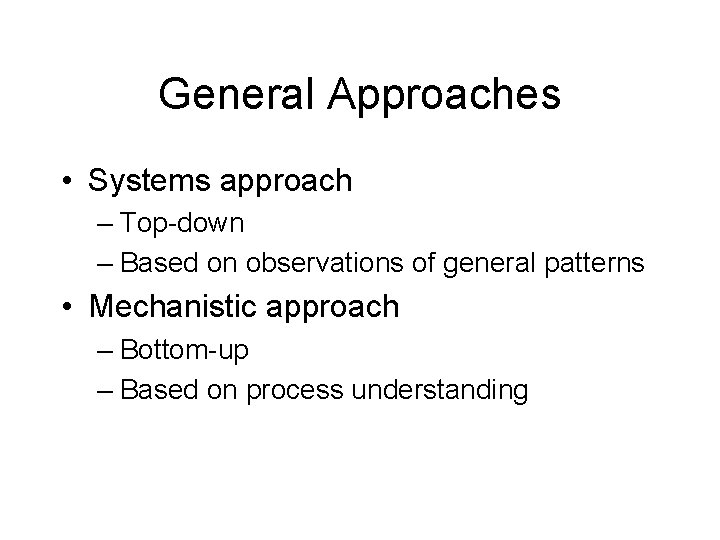 General Approaches

• Systems approach
– Top-down
– Based on observations of general patterns
• Mechanistic approach
– Bottom-up
– Based on process understanding